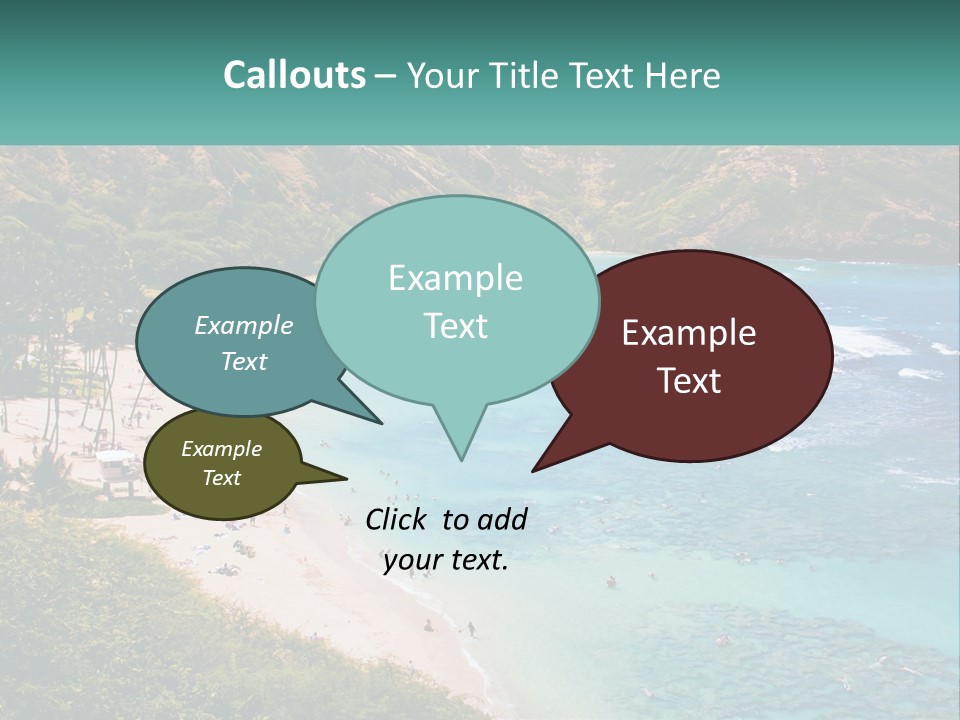 Callouts – Your Title Text Here

Example Text

Example Text

Example Text

Example Text

Click to add your text.